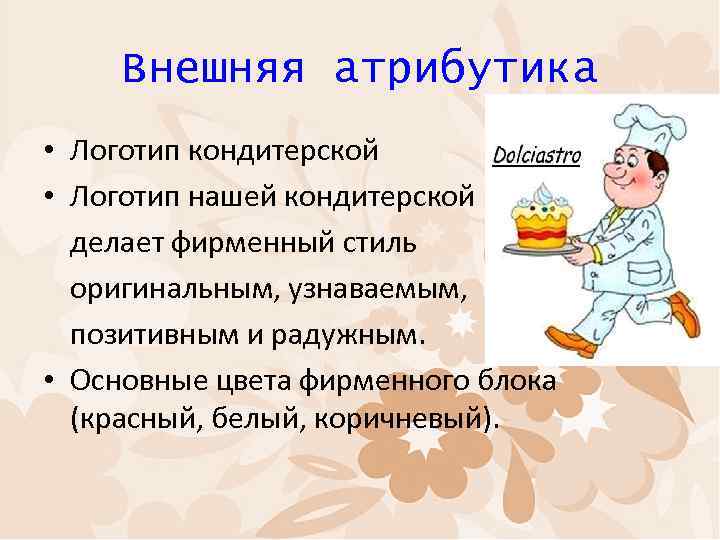 Внешняя атрибутика

• Логотип кондитерской

• Логотип нашей кондитерской делает фирменный стиль оригинальным, узнаваемым, позитивным и радужным.

• Основные цвета фирменного блока (красный, белый, коричневый).

Dolciastro